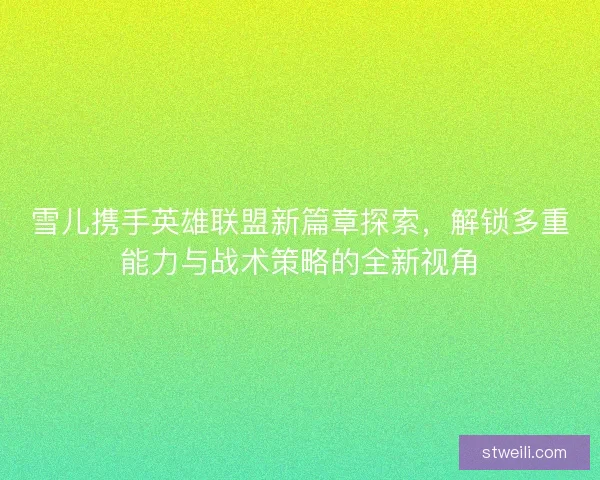 雪儿携手英雄联盟新篇章探索，解锁多重能力与战术策略的全新视角

stweili.com